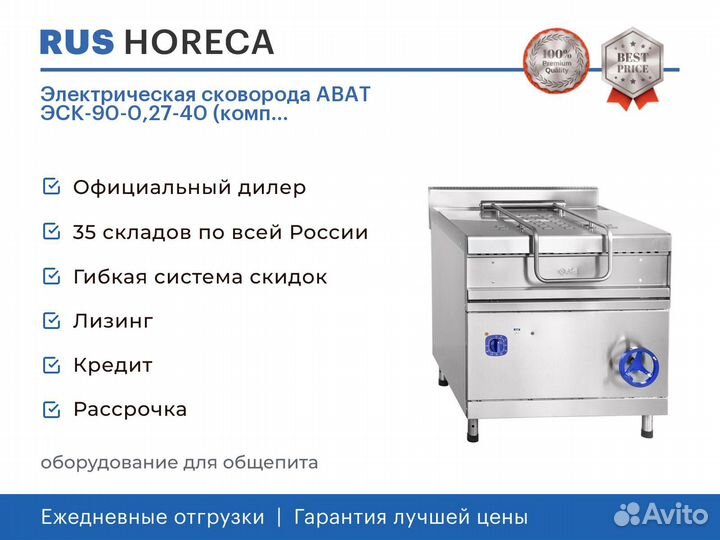 RUS HORECA

100% Premium Quality

BEST PRICE

Электрическая сковорода ABAT ЭСК-90-0,27-40 (комп...

Официальный дилер

35 складов по всей России

Гибкая система скидок

Лизинг

Кредит

Рассрочка

оборудование для общепита

Ежедневные отгрузки | Гарантия лучшей цены

Avito